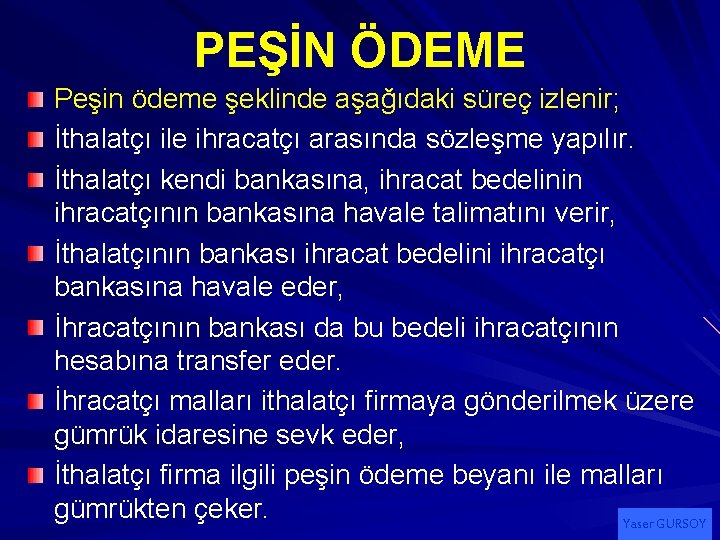 PEŞİN ÖDEME

Peşin ödeme şeklinde aşağıdaki süreç izlenir;

İthalatçı ile ihracatçı arasında sözleşme yapılır.

İthalatçı kendi bankasına, ihracat bedelinin ihracatçının bankasına havale talimatını verir,

İthalatçının bankası ihracat bedelini ihracatçı bankasına havale eder,

İhracatçının bankası da bu bedeli ihracatçının hesabına transfer eder.

İhracatçı malları ithalatçı firmaya gönderilmek üzere gümrük idaresine sevk eder,

İthalatçı firma ilgili peşin ödeme beyanı ile malları gümrükten çeker.

Yaser GURSOY